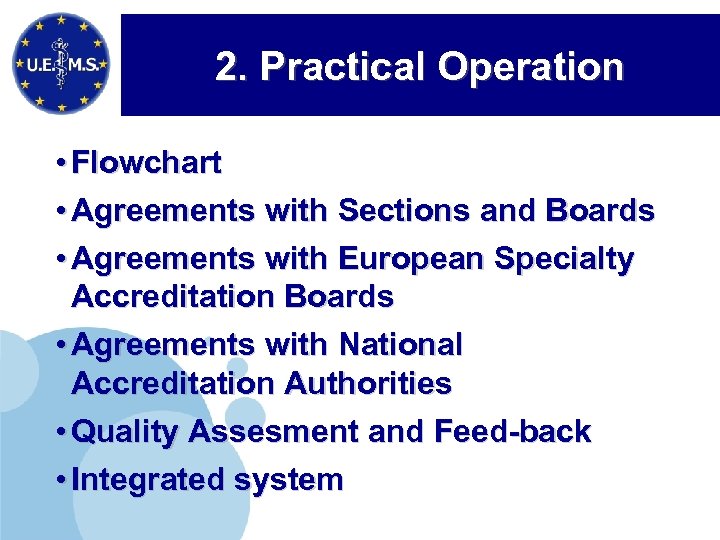 U.E.M.S.

2. Practical Operation

• Flowchart
• Agreements with Sections and Boards
• Agreements with European Specialty Accreditation Boards
• Agreements with National Accreditation Authorities
• Quality Assesment and Feed-back
• Integrated system